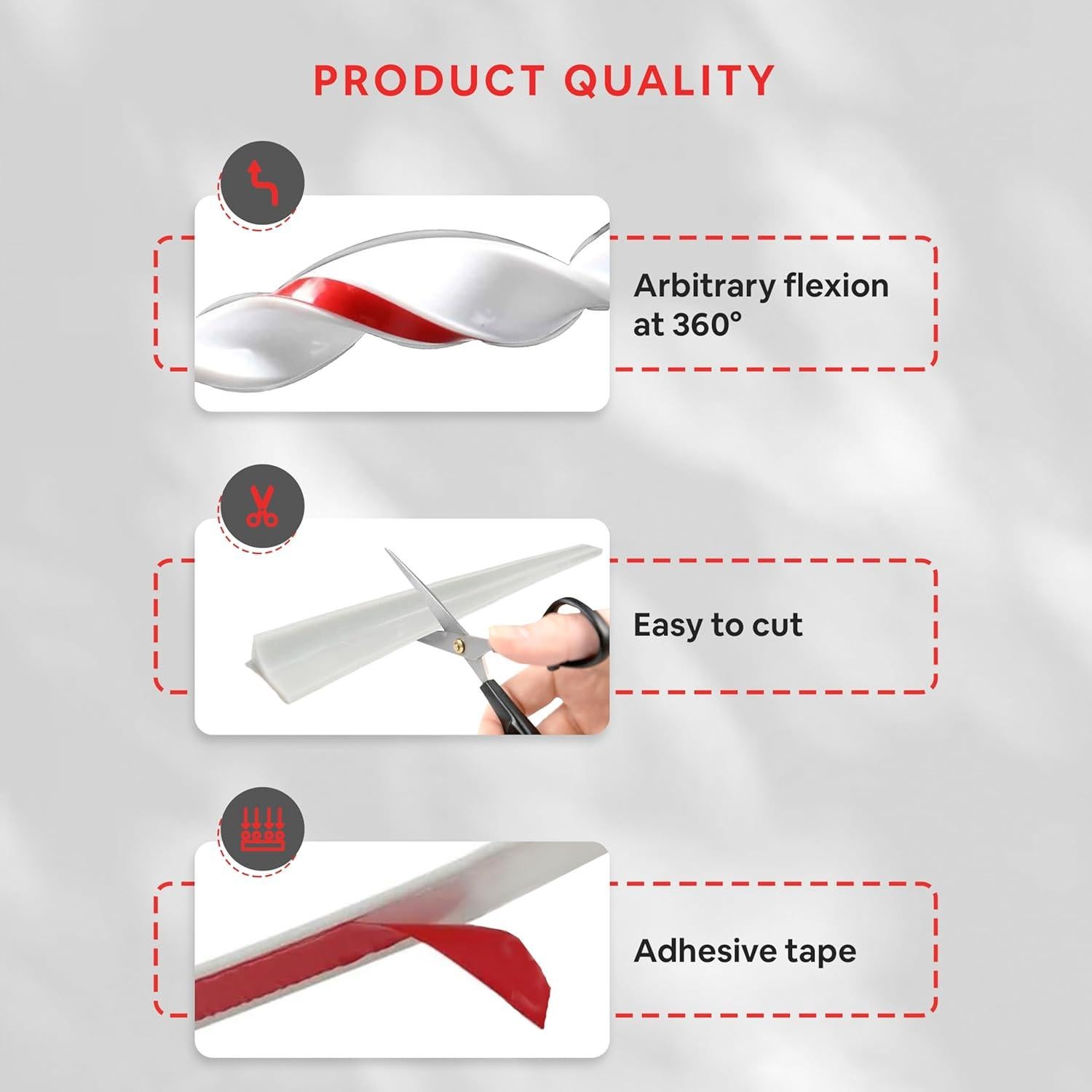 PRODUCT QUALITY

Arbitrary flexion at 360°

Easy to cut

Adhesive tape